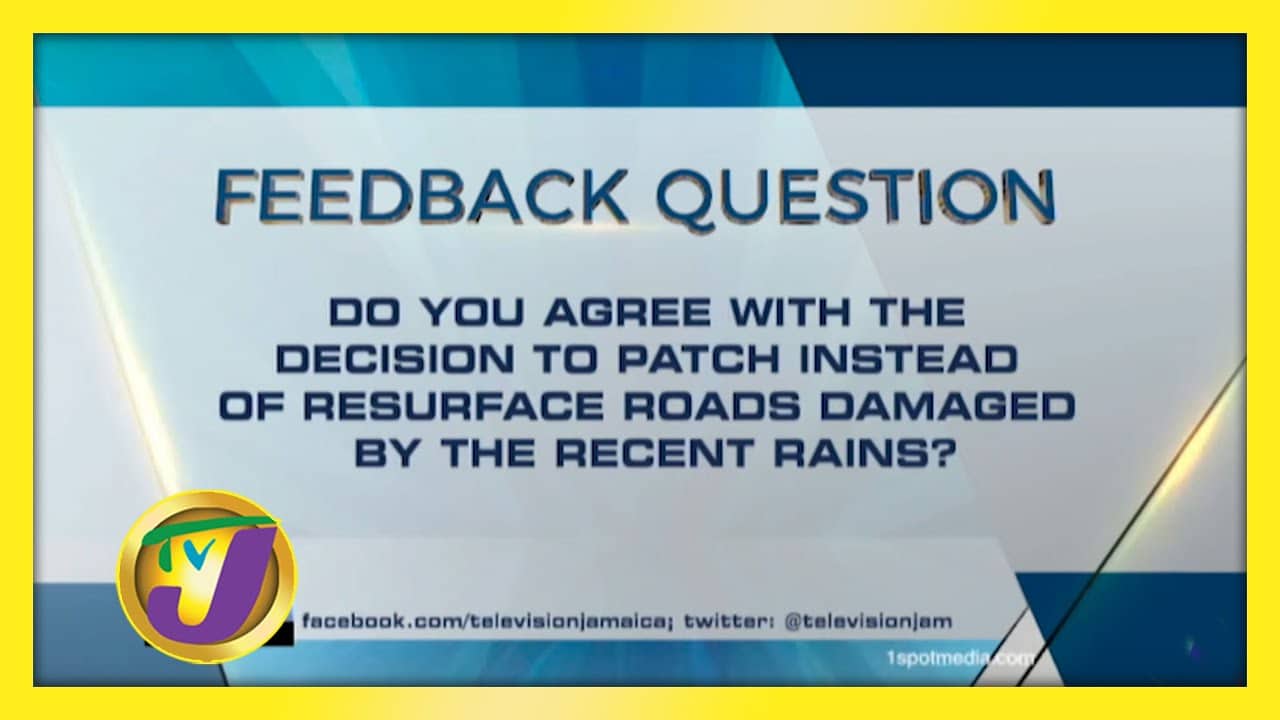 FEEDBACK QUESTION

DO YOU AGREE WITH THE DECISION TO PATCH INSTEAD OF RESURFACE ROADS DAMAGED BY THE RECENT RAINS?

TVJ

facebook.com/televisionjamaica; twitter: @televisionjam

1spotmedia.com